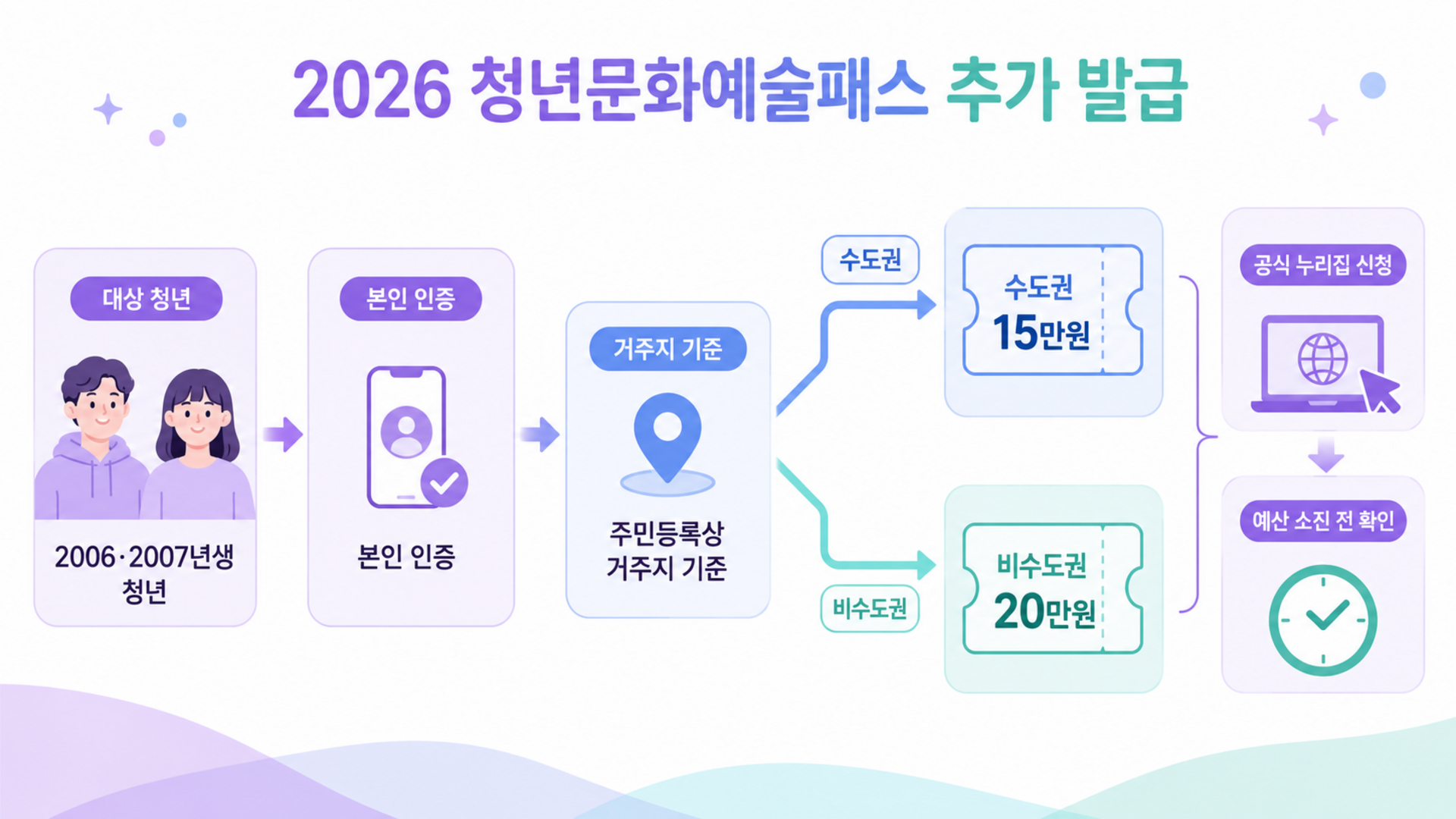 2026 청년문화예술패스 추가 발급

대상 청년

2006·2007년생 청년

본인 인증

본인 인증

거주지 기준

주민등록상 거주지 기준

수도권

수도권
15만원

비수도권

비수도권
20만원

공식 누리집 신청

예산 소진 전 확인